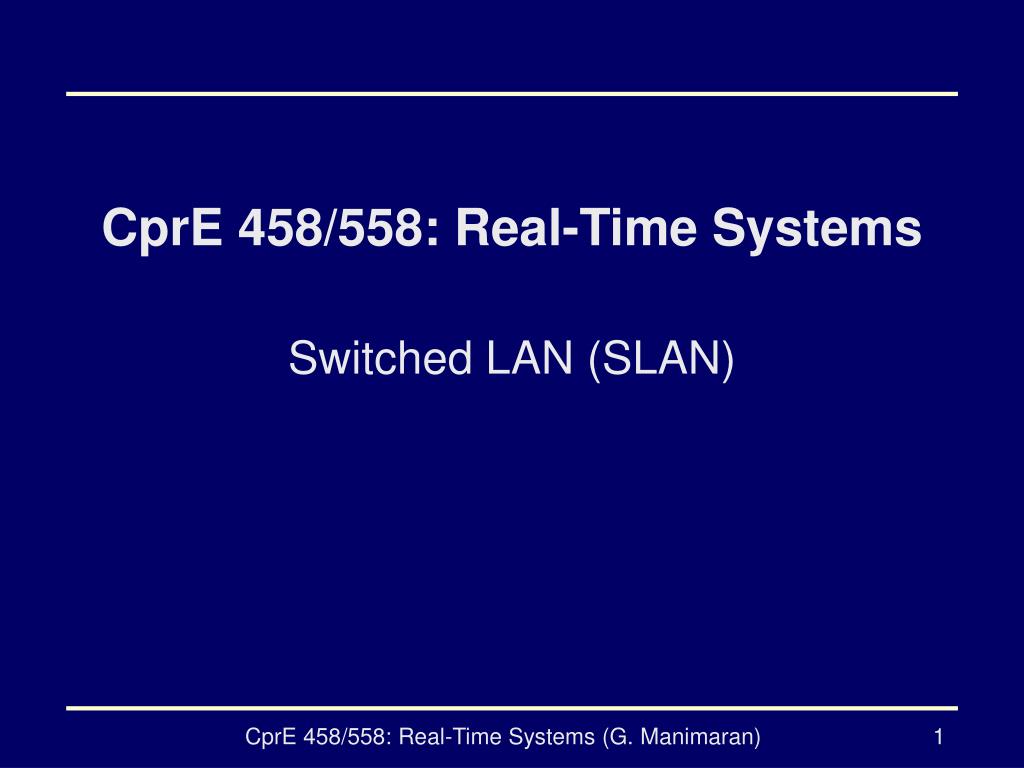 CprE 458/558: Real-Time Systems

Switched LAN (SLAN)

CprE 458/558: Real-Time Systems (G. Manimaran)

1